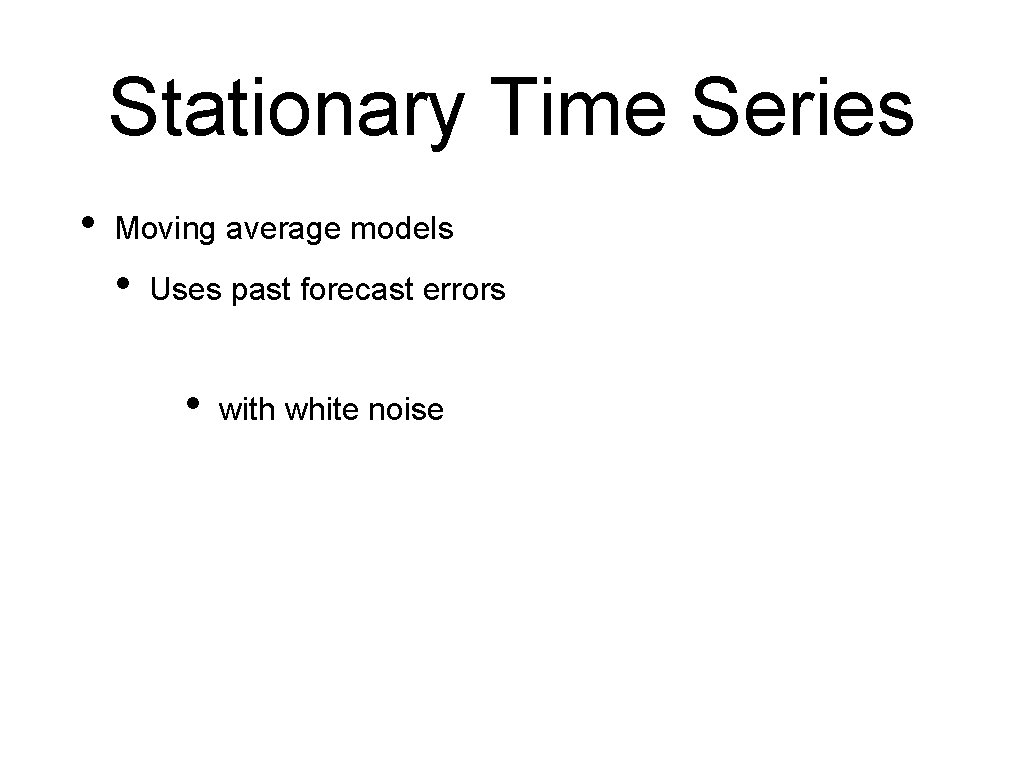 Stationary Time Series

• Moving average models

• Uses past forecast errors

• with white noise